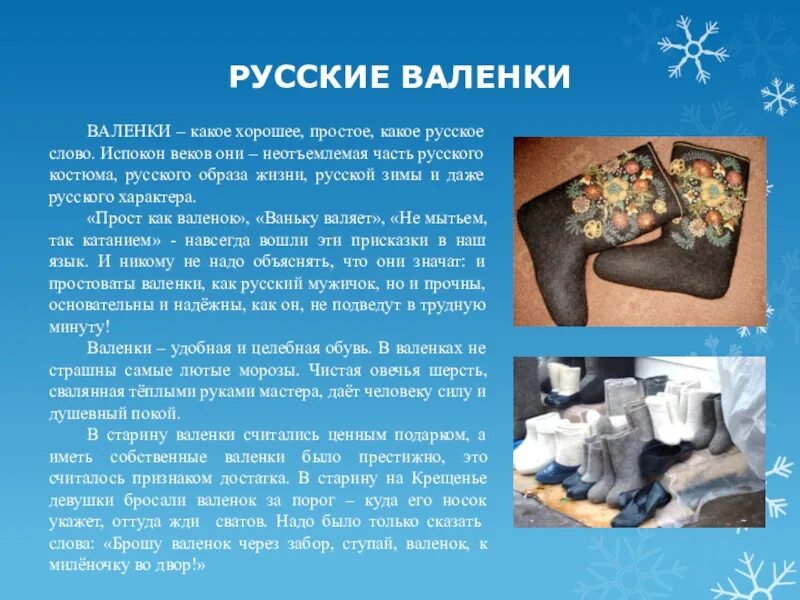 РУССКИЕ ВАЛЕНКИ

ВАЛЕНКИ – какое хорошее, простое, какое русское слово. Испокон веков они – неотъемлемая часть русского костюма, русского образа жизни, русской зимы и даже русского характера.

«Прост как валенок», «Ваньку валяет», «Не мытьем, так катанием» - навсегда вошли эти присказки в наш язык. И никому не надо объяснять, что они значат: и простоваты валенки, как русский мужичок, но и прочны, основательны и надёжны, как он, не подведут в трудную минуту!

Валенки – удобная и целебная обувь. В валенках не страшны самые лютые морозы. Чистая овечья шерсть, свалянная тёплыми руками мастера, даёт человеку силу и душевный покой.

В старину валенки считались ценным подарком, а иметь собственные валенки было престижно, это считалось признаком достатка. В старину на Крещенье девушки бросали валенок за порог – куда его носок укажет, оттуда жди сватов. Надо было только сказать слова: «Брошу валенок через забор, ступай, валенок, к милёночку во двор!»